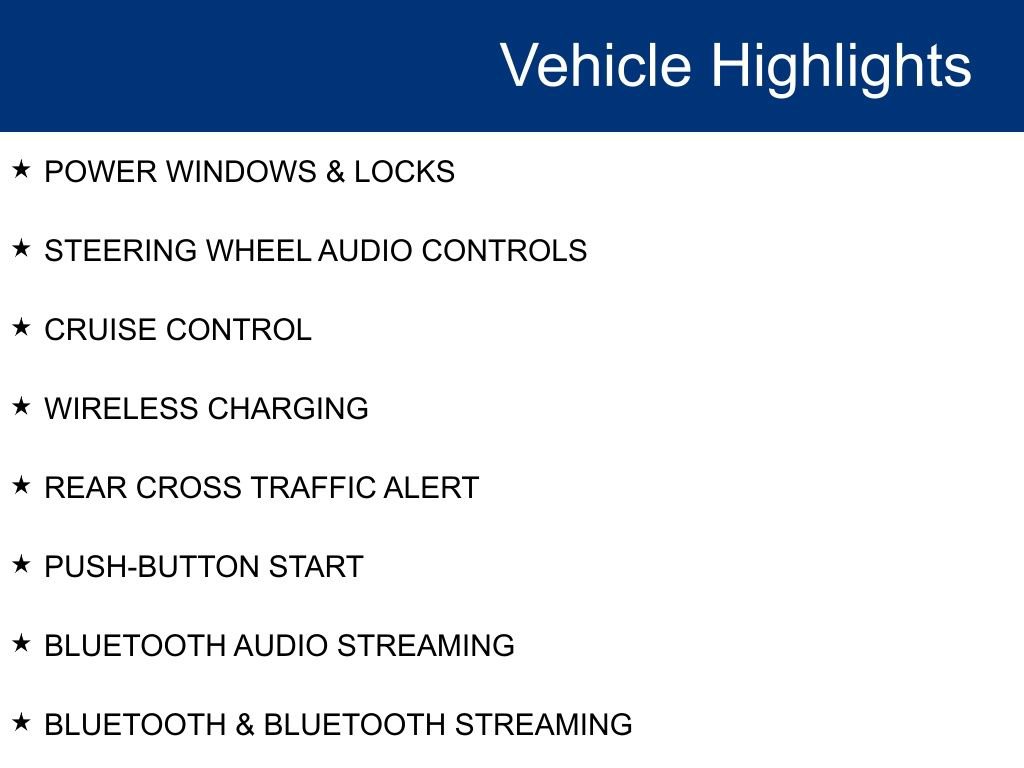 Vehicle Highlights

★ POWER WINDOWS & LOCKS

★ STEERING WHEEL AUDIO CONTROLS

★ CRUISE CONTROL

★ WIRELESS CHARGING

★ REAR CROSS TRAFFIC ALERT

★ PUSH-BUTTON START

★ BLUETOOTH AUDIO STREAMING

★ BLUETOOTH & BLUETOOTH STREAMING